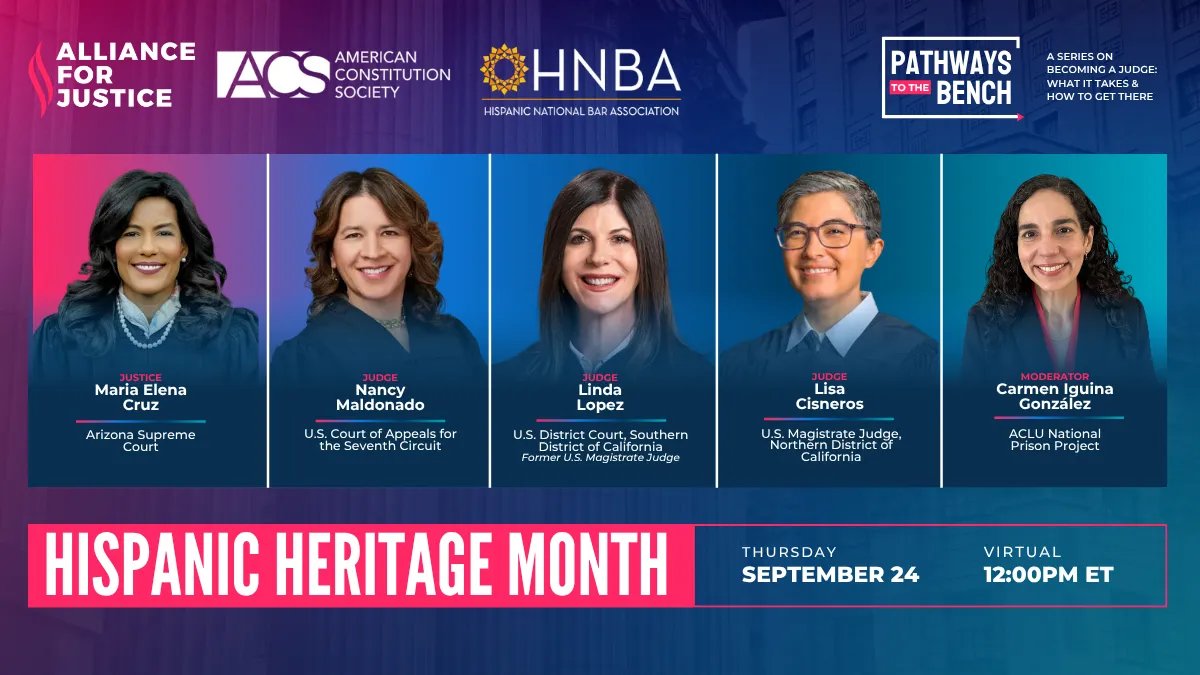 ALLIANCE FOR JUSTICE

ACS AMERICAN CONSTITUTION SOCIETY

HNBA
HISPANIC NATIONAL BAR ASSOCIATION

PATHWAYS TO THE BENCH

A SERIES ON BECOMING A JUDGE: WHAT IT TAKES & HOW TO GET THERE

JUSTICE
Maria Elena Cruz
Arizona Supreme Court

JUDGE
Nancy Maldonado
U.S. Court of Appeals for the Seventh Circuit

JUDGE
Linda Lopez
U.S. District Court, Southern District of California
Former U.S. Magistrate Judge

JUDGE
Lisa Cisneros
U.S. Magistrate Judge, Northern District of California

MODERATOR
Carmen Iguina González
ACLU National Prison Project

HISPANIC HERITAGE MONTH

THURSDAY
SEPTEMBER 24

VIRTUAL
12:00PM ET